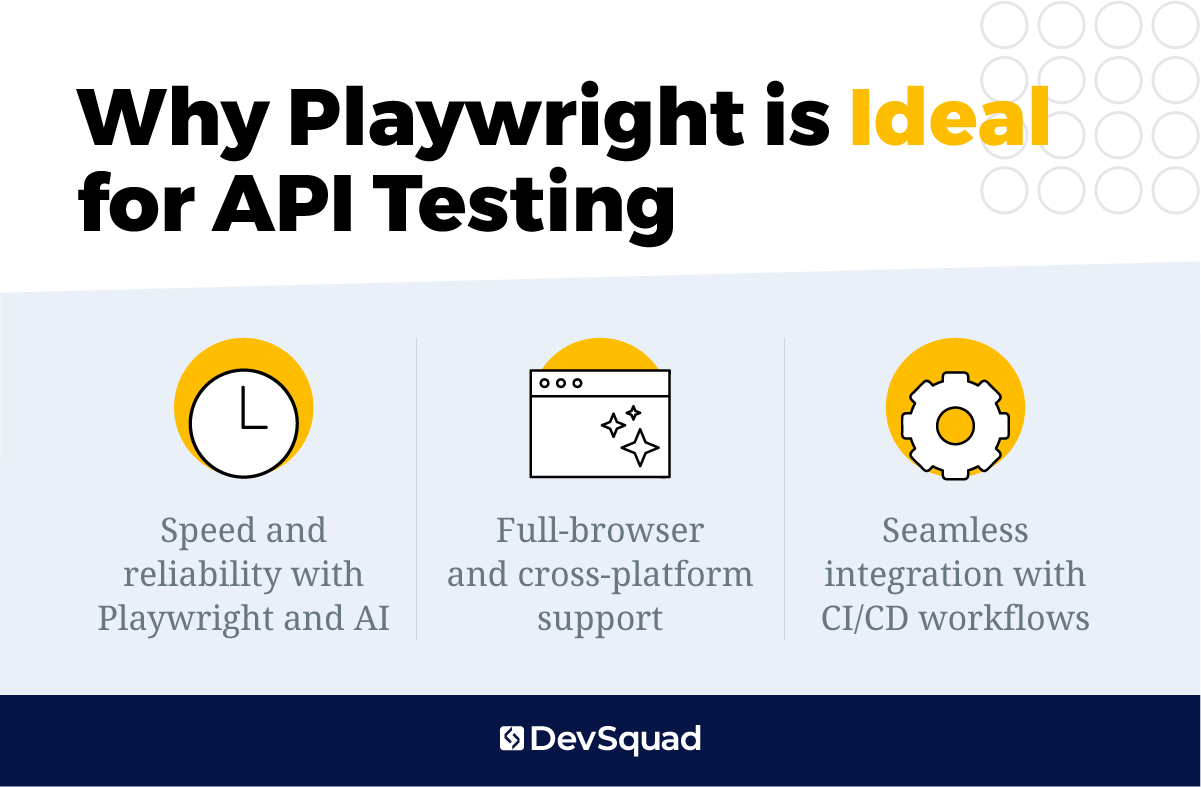 Why Playwright is Ideal for API Testing

Speed and reliability with Playwright and AI

Full-browser and cross-platform support

Seamless integration with CI/CD workflows

DevSquad